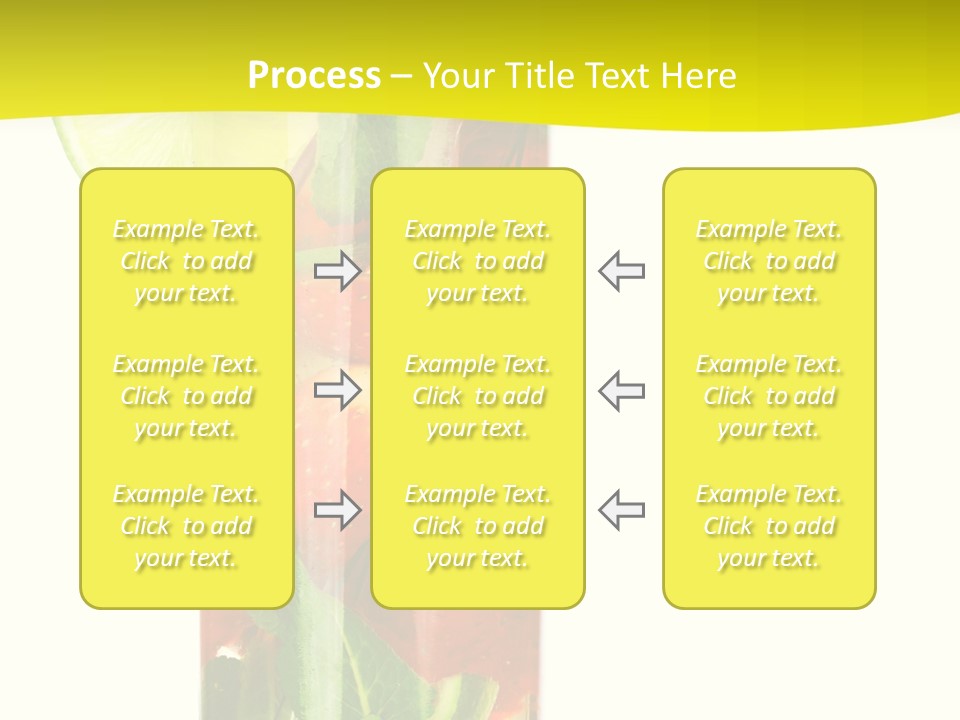 Process – Your Title Text Here

Example Text. Click to add your text.

Example Text. Click to add your text.

Example Text. Click to add your text.

Example Text. Click to add your text.

Example Text. Click to add your text.

Example Text. Click to add your text.

Example Text. Click to add your text.

Example Text. Click to add your text.

Example Text. Click to add your text.